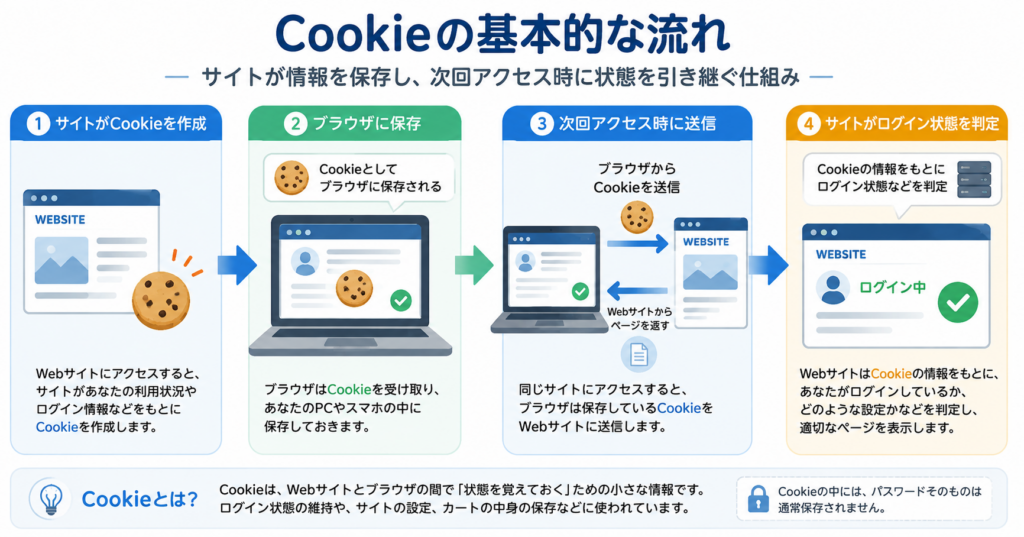 Cookieの基本的な流れ

— サイトが情報を保存し、次回アクセス時に状態を引き継ぐ仕組み —

1 サイトがCookieを作成

WEBSITE

Webサイトにアクセスすると、サイトがあなたの利用状況やログイン情報などをもとにCookieを作成します。

2 ブラウザに保存

Cookieとしてブラウザに保存される

ブラウザはCookieを受け取り、あなたのPCやスマホの中に保存しておきます。

3 次回アクセス時に送信

ブラウザからCookieを送信

WEBSITE

Webサイトからページを返す

同じサイトにアクセスすると、ブラウザは保存しているCookieをWebサイトに送信します。

4 サイトがログイン状態を判定

Cookieの情報をもとにログイン状態などを判定

WEBSITE

ログイン中

WebサイトはCookieの情報をもとに、あなたがログインしているか、どのような設定かなどを判定し、適切なページを表示します。

Cookieとは?

Cookieは、Webサイトとブラウザの間で「状態を覚えておく」ための小さな情報です。ログイン状態の維持や、サイトの設定、カートの中身の保存などに使われています。

Cookieの中には、パスワードそのものは通常保存されません。